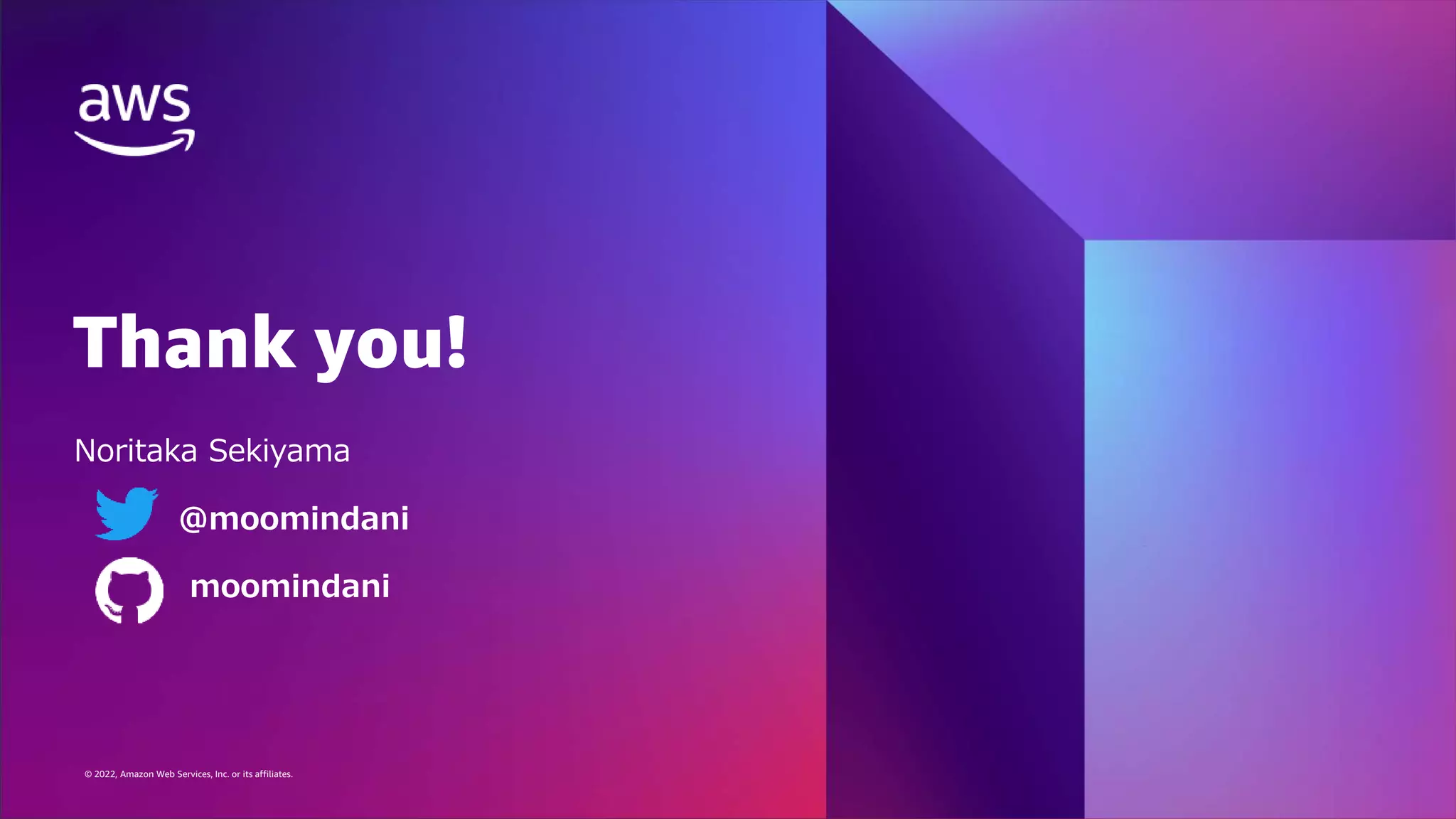 aws

Thank you!

Noritaka Sekiyama

@moomindani

moomindani

© 2022, Amazon Web Services, Inc. or its affiliates.